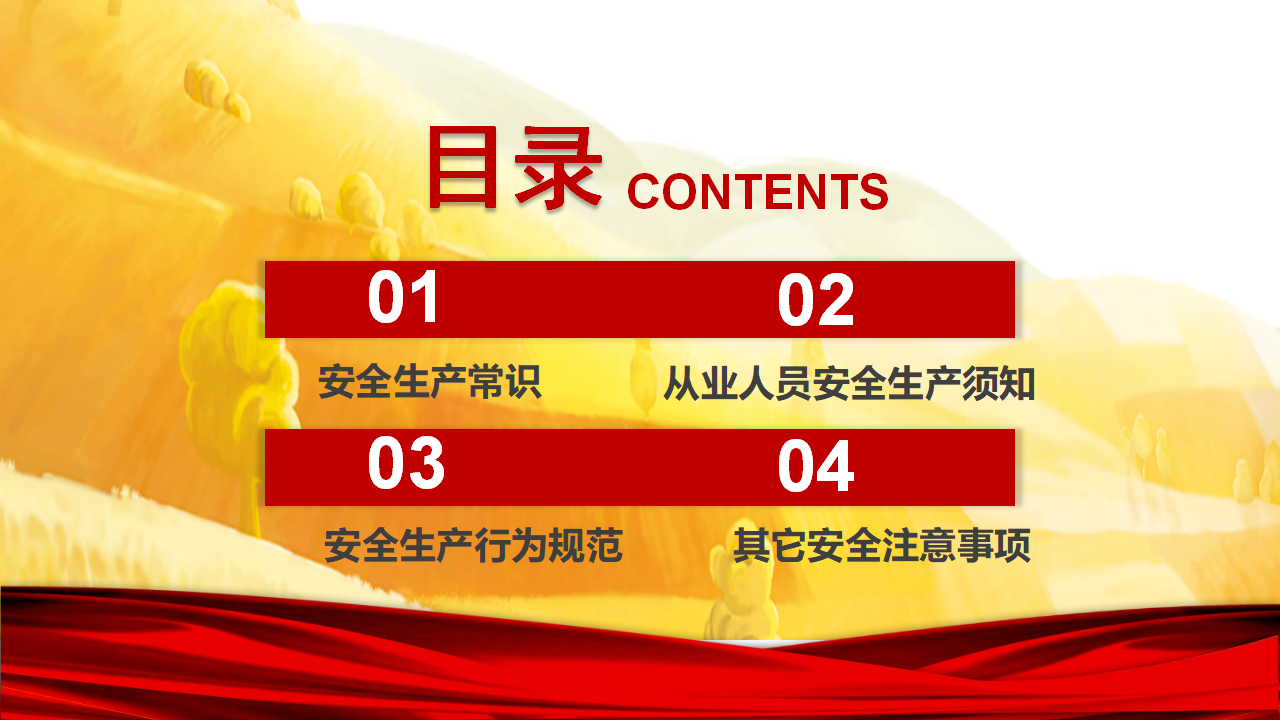 目录 CONTENTS

01

安全生产常识

02

从业人员安全生产须知

03

安全生产行为规范

04

其它安全注意事项